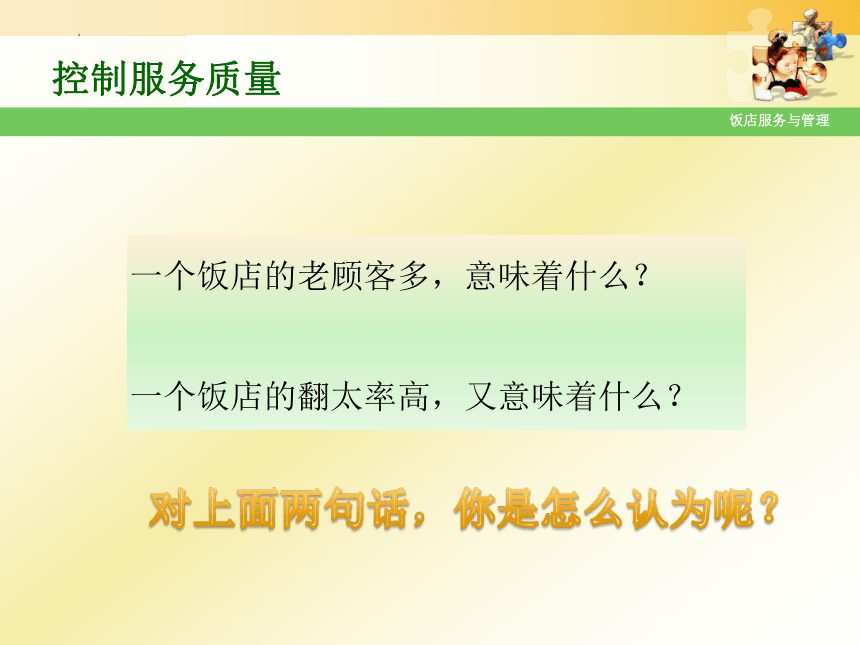 控制服务质量

饭店服务与管理

一个饭店的老顾客多，意味着什么？

一个饭店的翻太率高，又意味着什么？

对上面两句话，你是怎么认为呢？